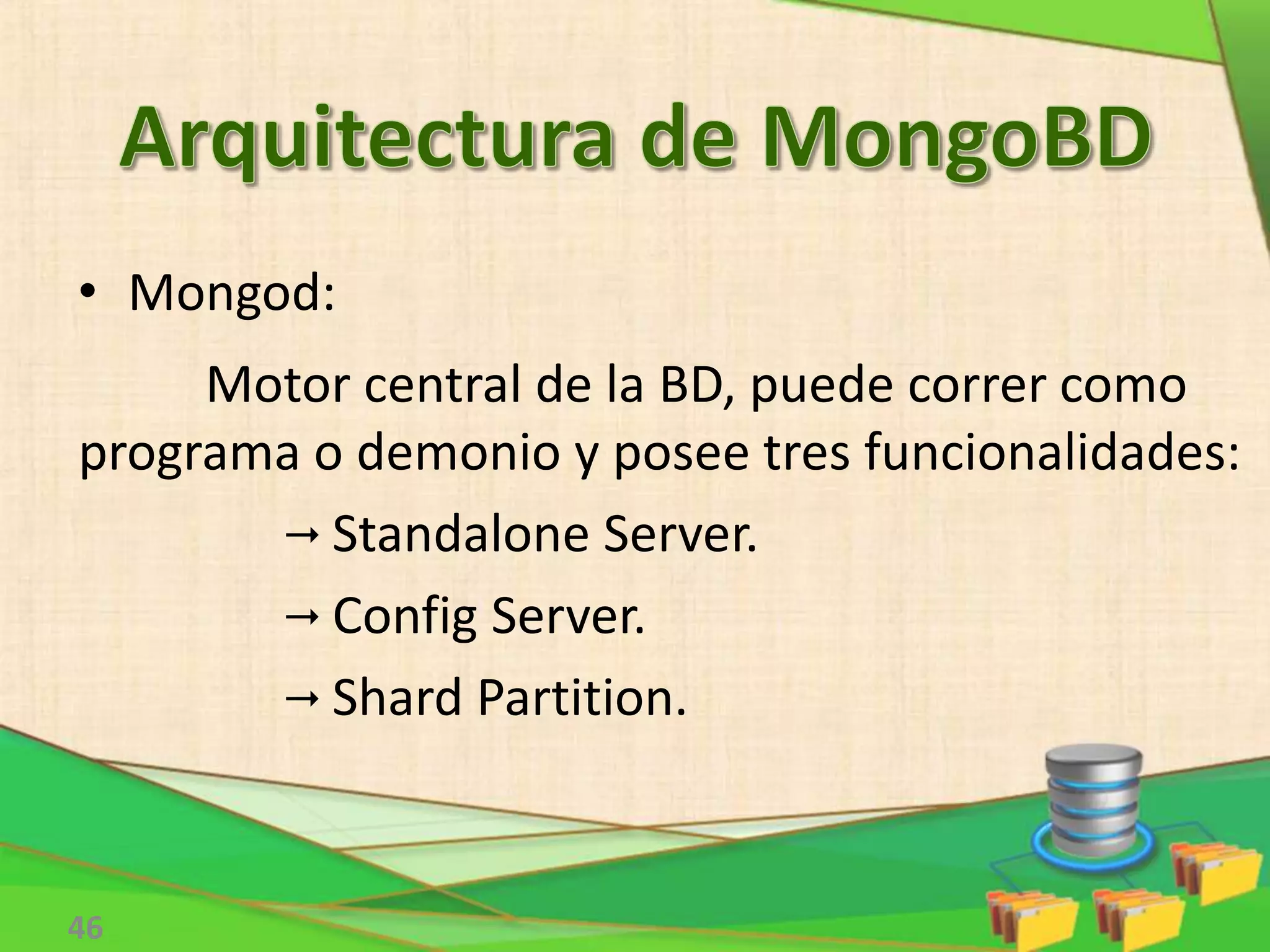 Arquitectura de MongoBD

• Mongod:

Motor central de la BD, puede correr como programa o demonio y posee tres funcionalidades:

→ Standalone Server.

→ Config Server.

→ Shard Partition.

46